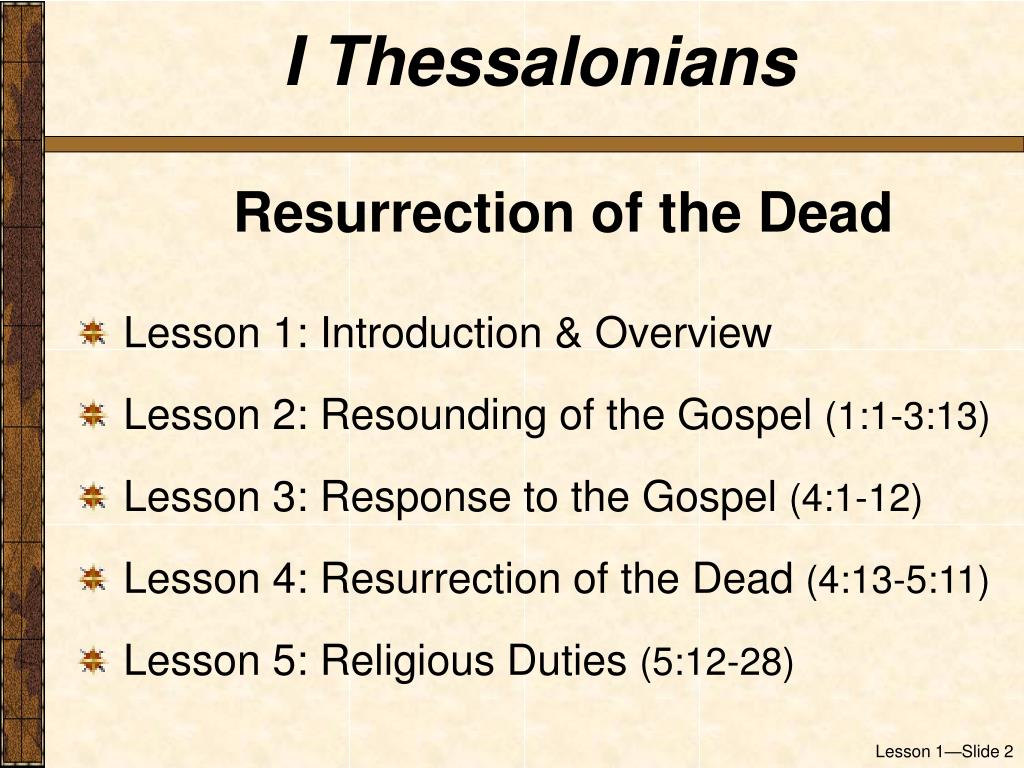 I Thessalonians

Resurrection of the Dead

Lesson 1: Introduction & Overview

Lesson 2: Resounding of the Gospel (1:1-3:13)

Lesson 3: Response to the Gospel (4:1-12)

Lesson 4: Resurrection of the Dead (4:13-5:11)

Lesson 5: Religious Duties (5:12-28)

Lesson 1—Slide 2